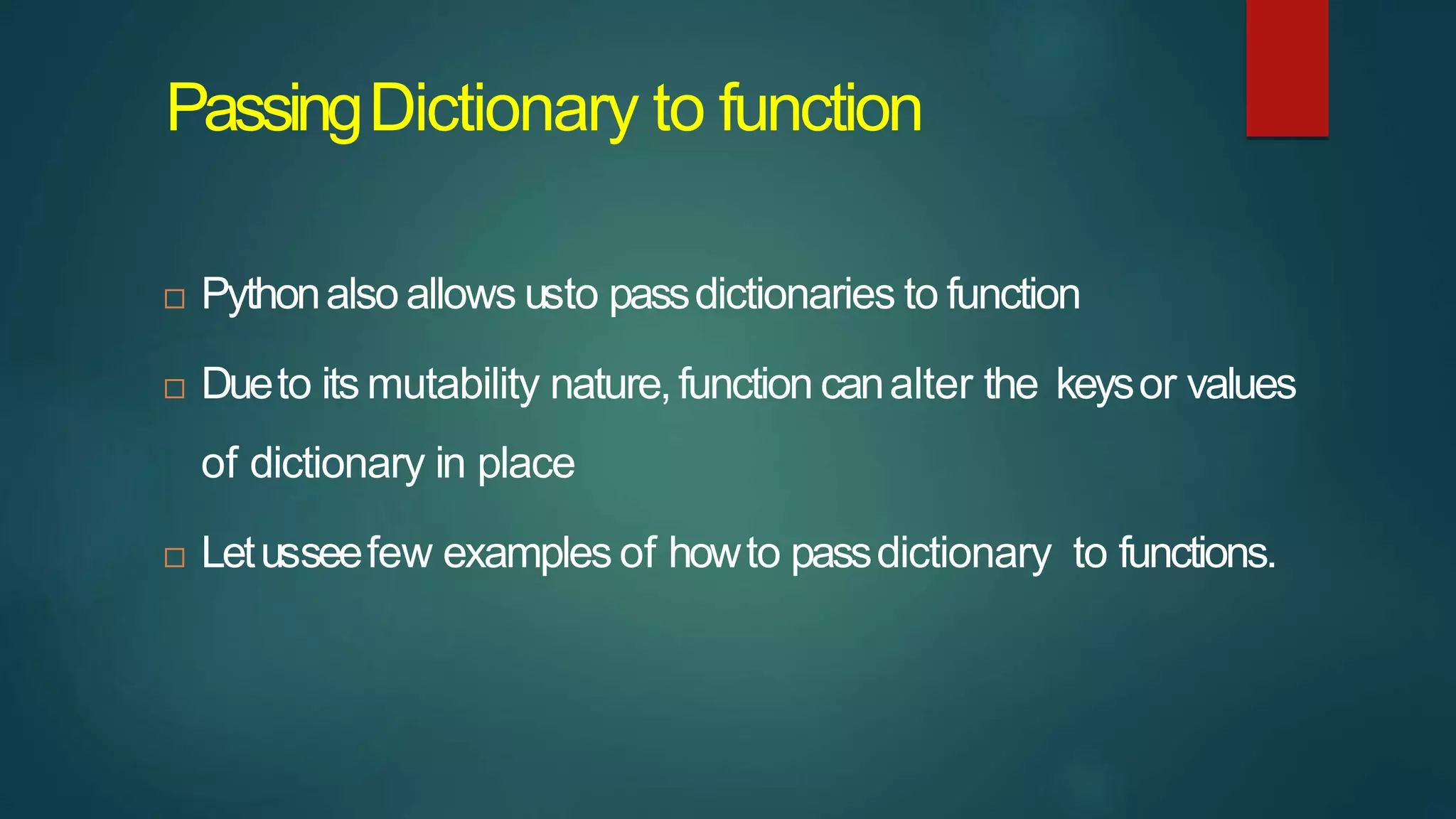 Passing Dictionary to function

□ Python also allows us to pass dictionaries to function

□ Due to its mutability nature, function can alter the keys or values of dictionary in place

□ Let us see few examples of how to pass dictionary to functions.